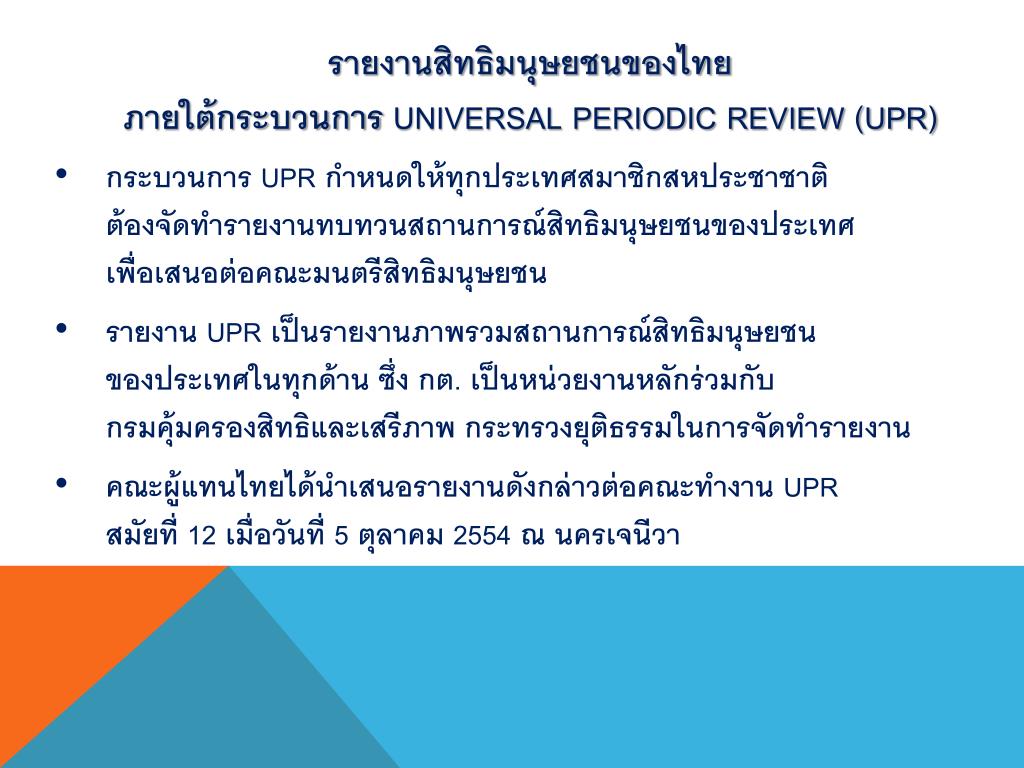 รายงานสิทธิมนุษยชนของไทย
ภายใต้กระบวนการ UNIVERSAL PERIODIC REVIEW (UPR)

• กระบวนการ UPR กำหนดให้ทุกประเทศสมาชิกสหประชาชาติ ต้องจัดทำรายงานทบทวนสถานการณ์สิทธิมนุษยชนของประเทศ เพื่อเสนอต่อคณะมนตรีสิทธิมนุษยชน

• รายงาน UPR เป็นรายงานภาพรวมสถานการณ์สิทธิมนุษยชน ของประเทศในทุกด้าน ซึ่ง กต. เป็นหน่วยงานหลักร่วมกับ กรมคุ้มครองสิทธิและเสรีภาพ กระทรวงยุติธรรมในการจัดทำรายงาน

• คณะผู้แทนไทยได้นำเสนอรายงานดังกล่าวต่อคณะทำงาน UPR สมัยที่ 12 เมื่อวันที่ 5 ตุลาคม 2554 ณ นครเจนีวา